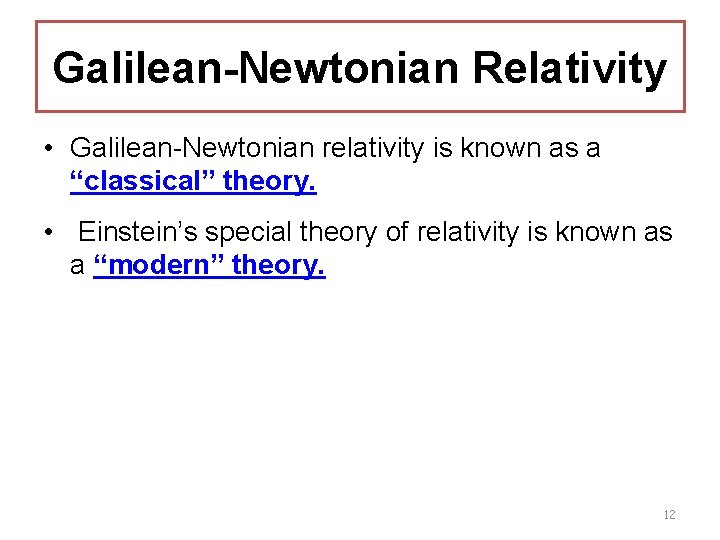 Galilean-Newtonian Relativity

• Galilean-Newtonian relativity is known as a “classical” theory.

• Einstein’s special theory of relativity is known as a “modern” theory.

12